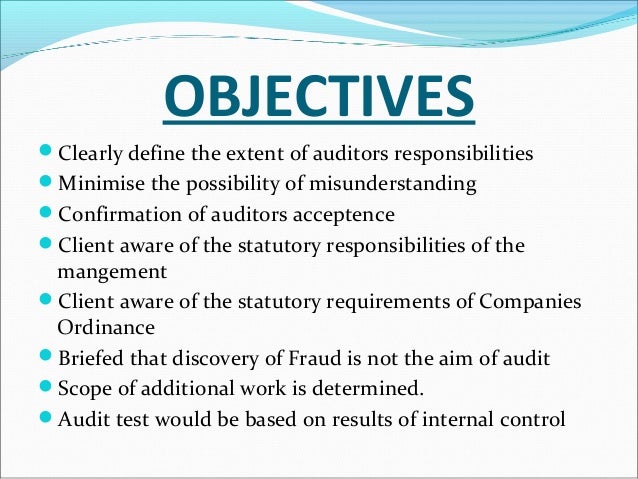 OBJECTIVES

- Clearly define the extent of auditors responsibilities
- Minimise the possibility of misunderstanding
- Confirmation of auditors acceptence
- Client aware of the statutory responsibilities of the mangement
- Client aware of the statutory requirements of Companies Ordinance
- Briefed that discovery of Fraud is not the aim of audit
- Scope of additional work is determined.
- Audit test would be based on results of internal control